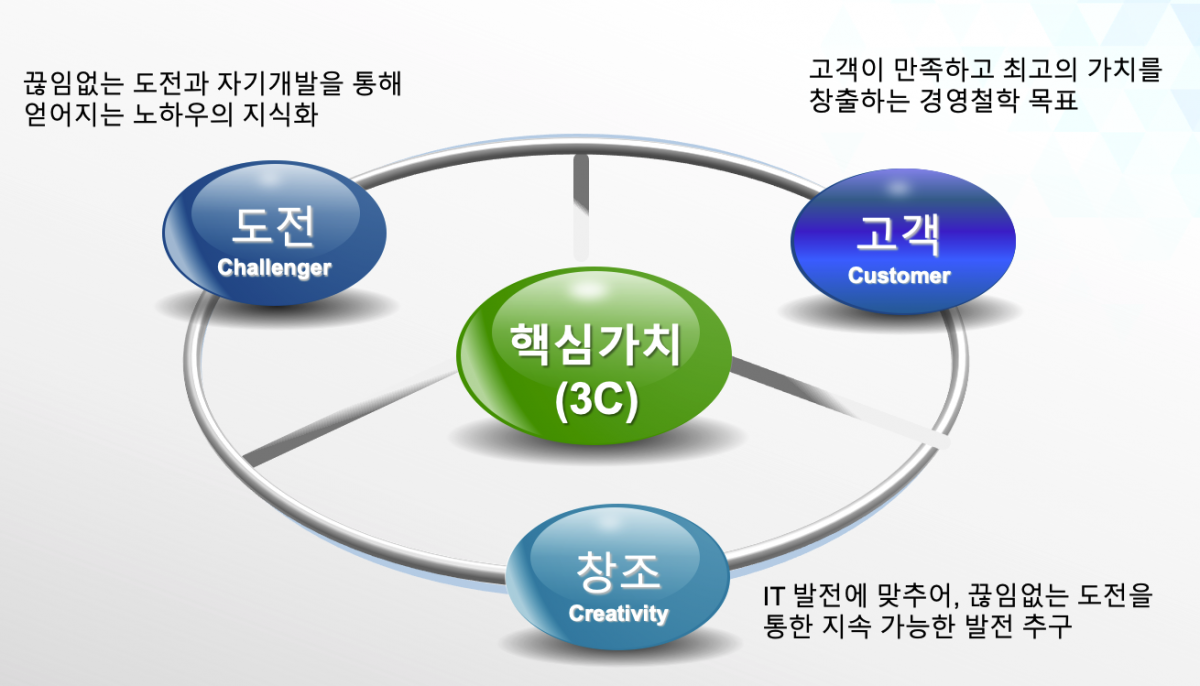 끊임없는 도전과 자기개발을 통해
얻어지는 노하우의 지식화

고객이 만족하고 최고의 가치를
창출하는 경영철학 목표

도전
Challenger

고객
Customer

핵심가치
(3C)

창조
Creativity

IT 발전에 맞추어, 끊임없는 도전을
통한 지속 가능한 발전 추구